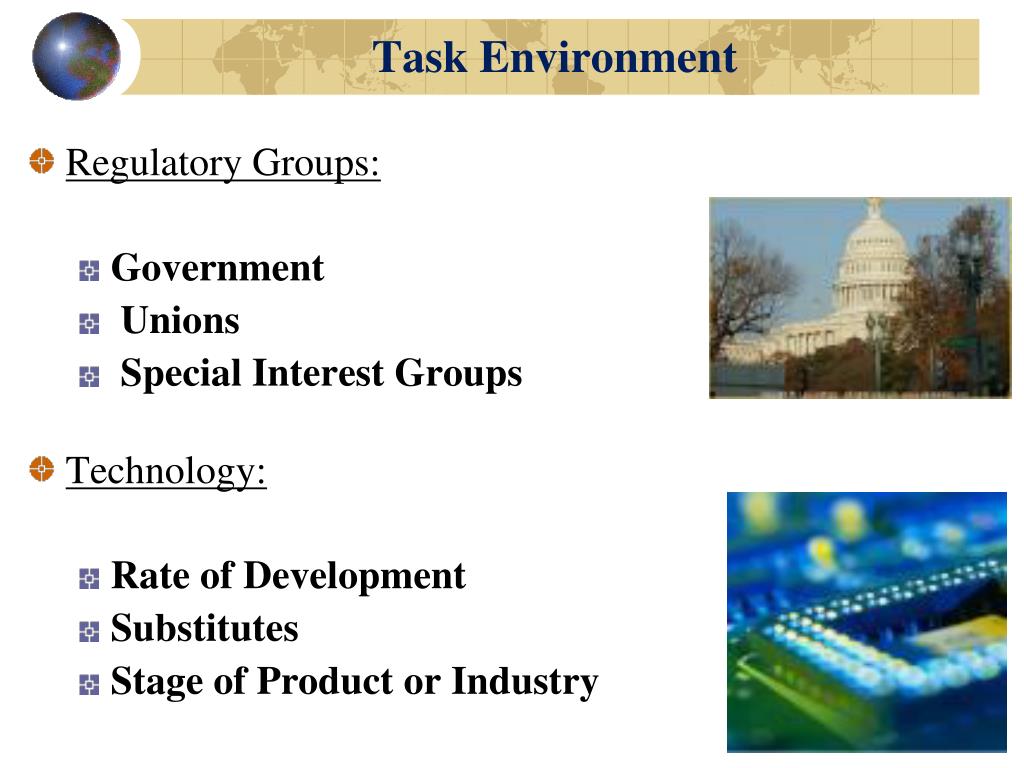 Task Environment

Regulatory Groups:

Government
Unions
Special Interest Groups

Technology:

Rate of Development
Substitutes
Stage of Product or Industry